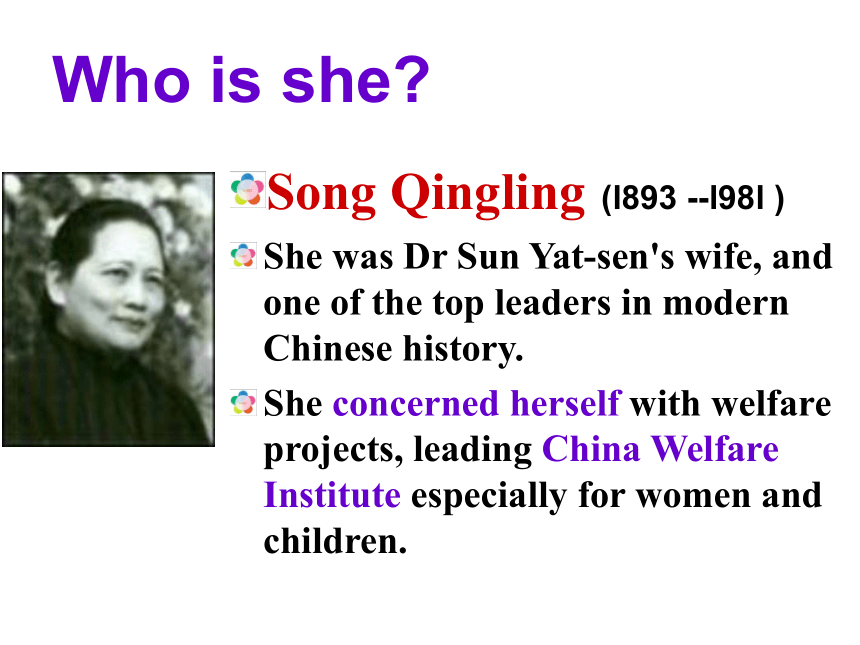 Who is she?

Song Qingling (l893 --l98l )

She was Dr Sun Yat-sen's wife, and one of the top leaders in modern Chinese history.

She concerned herself with welfare projects, leading China Welfare Institute especially for women and children.